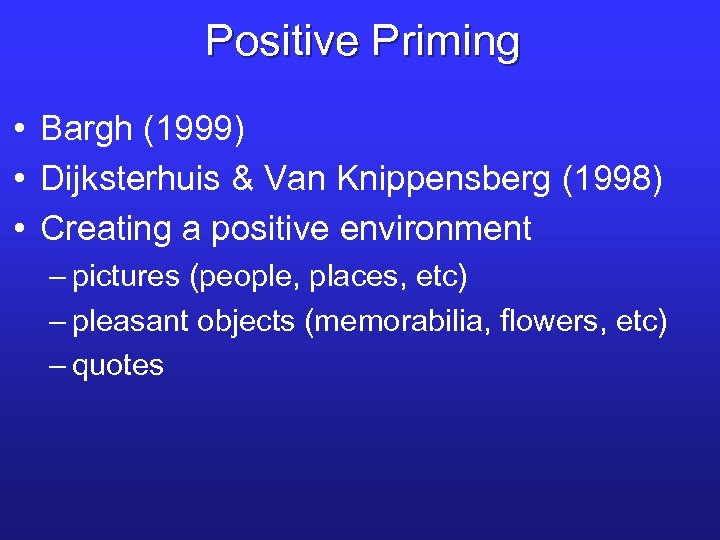 Positive Priming

• Bargh (1999)
• Dijksterhuis & Van Knippensberg (1998)
• Creating a positive environment
– pictures (people, places, etc)
– pleasant objects (memorabilia, flowers, etc)
– quotes